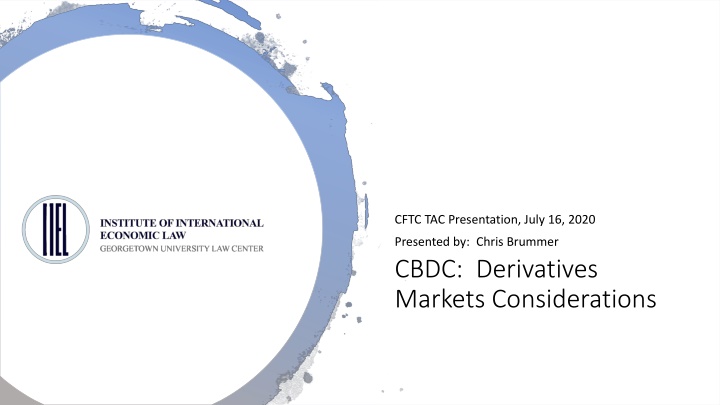 IIEL

INSTITUTE OF INTERNATIONAL ECONOMIC LAW
GEORGETOWN UNIVERSITY LAW CENTER

CFTC TAC Presentation, July 16, 2020

Presented by: Chris Brummer

CBDC: Derivatives Markets Considerations